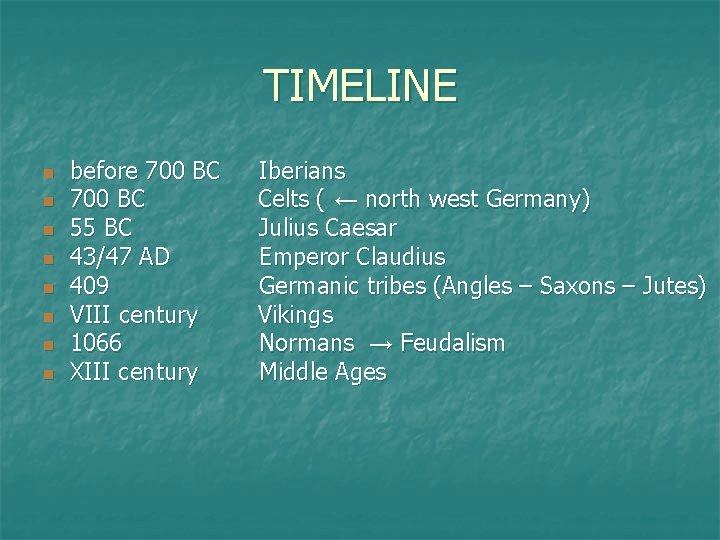 TIMELINE

- before 700 BC Iberians
- 700 BC Celts ( ← north west Germany)
- 55 BC Julius Caesar
- 43/47 AD Emperor Claudius
- 409 Germanic tribes (Angles – Saxons – Jutes)
- VIII century Vikings
- 1066 Normans → Feudalism
- XIII century Middle Ages